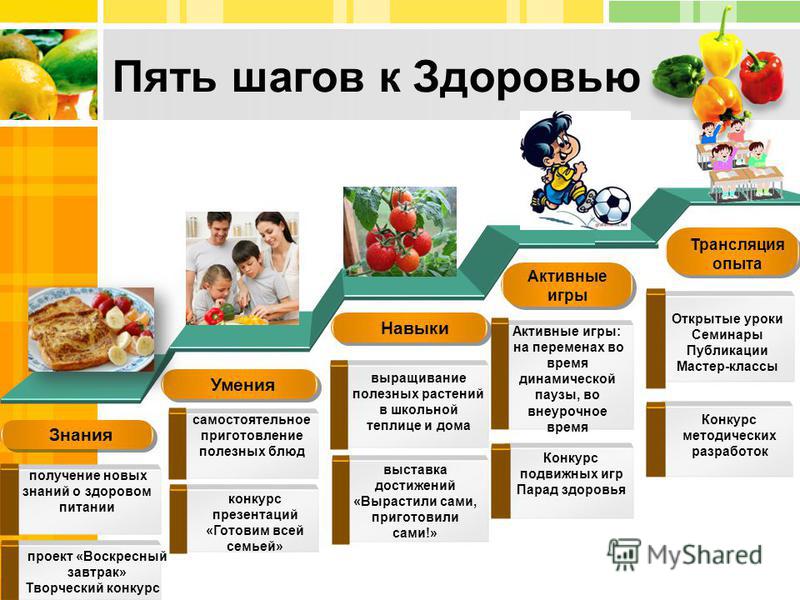 Пять шагов к Здоровью

Знания

получение новых знаний о здоровом питании

проект «Воскресный завтрак»
Творческий конкурс

Умения

самостоятельное приготовление полезных блюд

конкурс презентаций «Готовим всей семьей»

Навыки

выращивание полезных растений в школьной теплице и дома

выставка достижений «Вырастили сами, приготовили сами!»

Активные игры

Активные игры: на переменах во время динамической паузы, во внеурочное время

Конкурс подвижных игр
Парад здоровья

Трансляция опыта

Открытые уроки
Семинары
Публикации
Мастер-классы

Конкурс методических разработок

MyShared